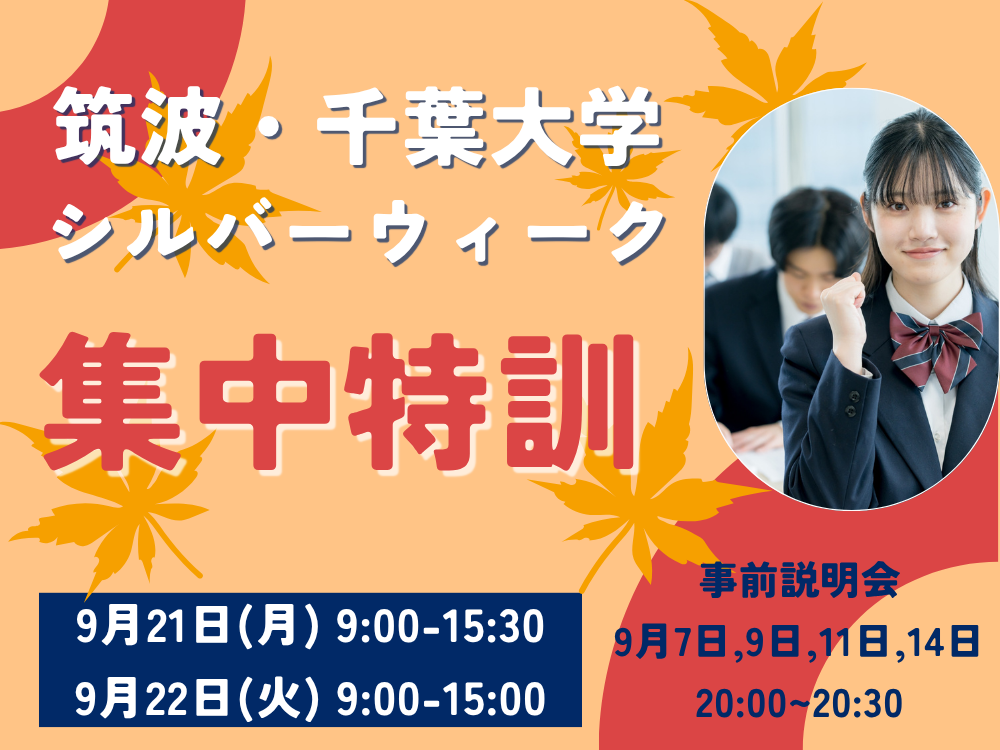 筑波・千葉大学
シルバーウィーク

集中特訓

9月21日(月) 9:00-15:30
9月22日(火) 9:00-15:00

事前説明会
9月7日,9日,11日,14日
20:00~20:30